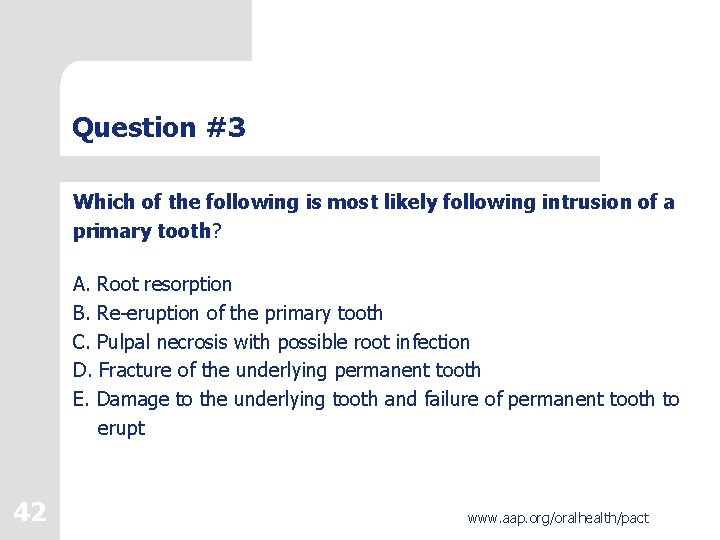 Question #3

Which of the following is most likely following intrusion of a primary tooth?

A. Root resorption
B. Re-eruption of the primary tooth
C. Pulpal necrosis with possible root infection
D. Fracture of the underlying permanent tooth
E. Damage to the underlying tooth and failure of permanent tooth to erupt

42

www.aap.org/oralhealth/pact